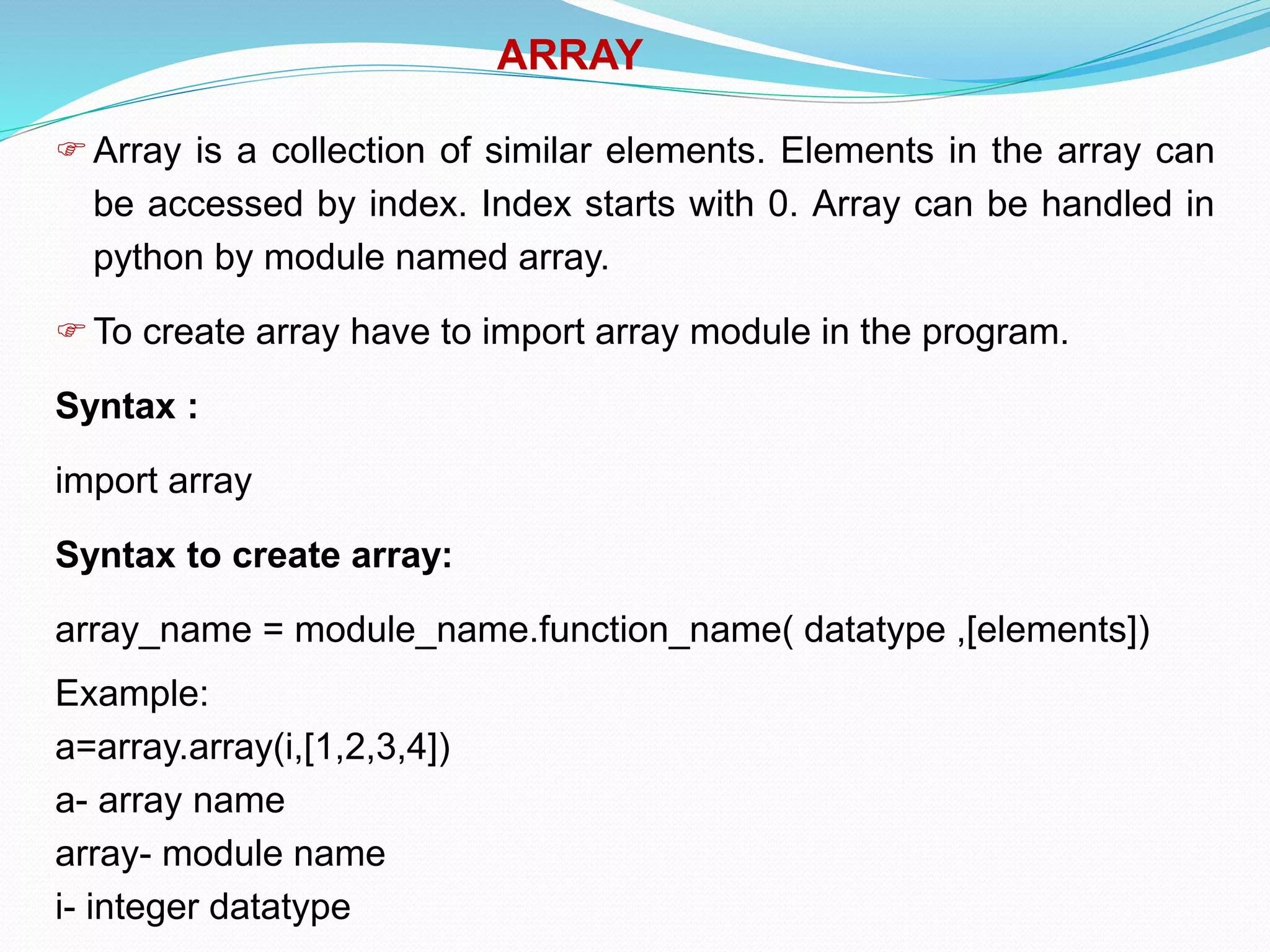 ARRAY

☞ Array is a collection of similar elements. Elements in the array can be accessed by index. Index starts with 0. Array can be handled in python by module named array.

☞ To create array have to import array module in the program.

Syntax :

import array

Syntax to create array:

array_name = module_name.function_name( datatype ,[elements])

Example:
a=array.array(i,[1,2,3,4])
a- array name
array- module name
i- integer datatype